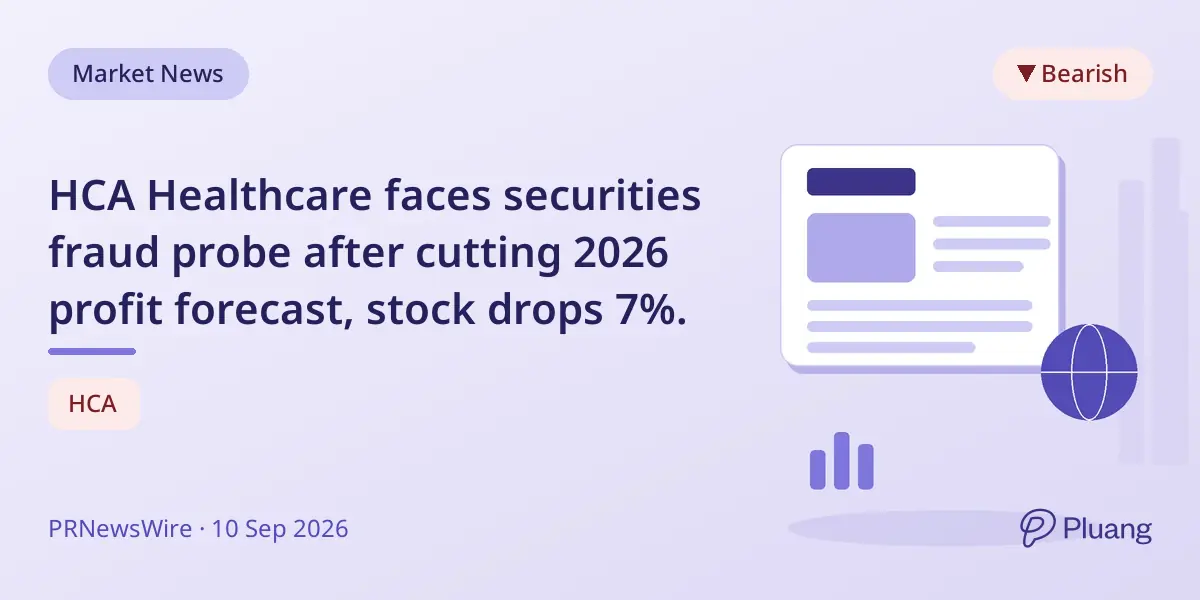 Market News

▼ Bearish

HCA Healthcare faces securities fraud probe after cutting 2026 profit forecast, stock drops 7%.

HCA

PRNewsWire · 10 Sep 2026

Pluang